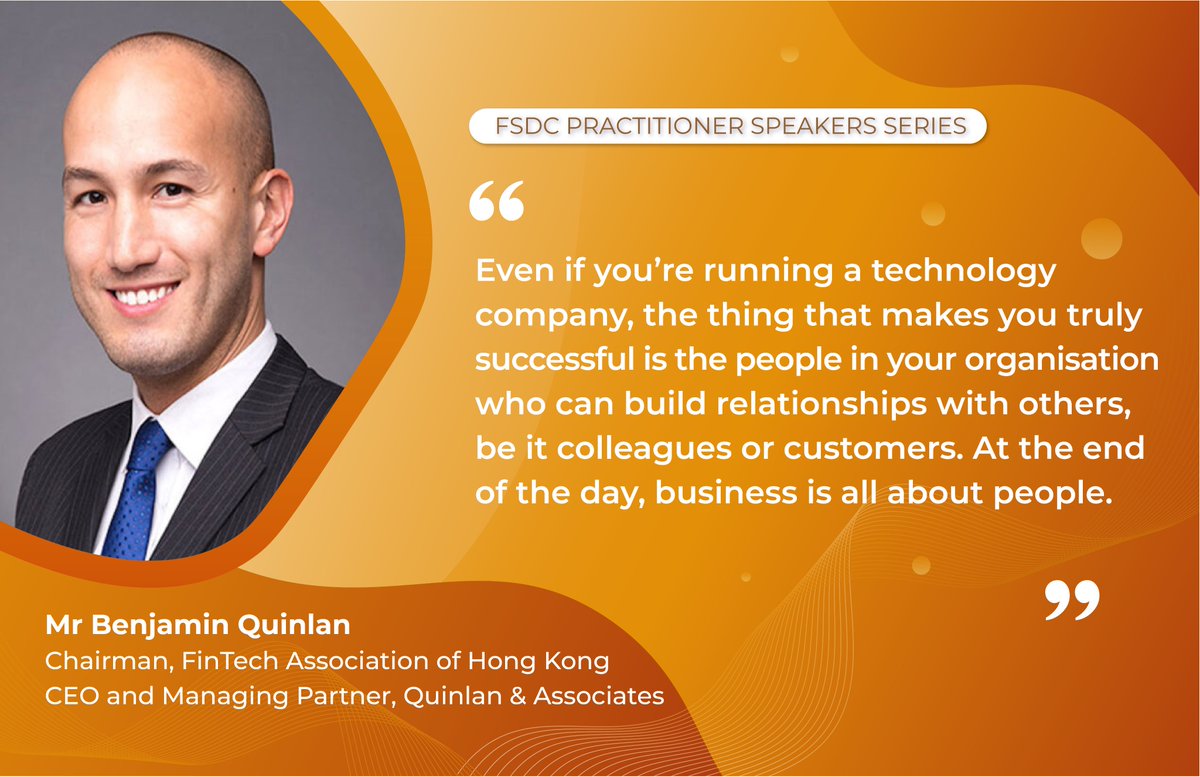 FSDC PRACTITIONER SPEAKERS SERIES

“

Even if you’re running a technology company, the thing that makes you truly successful is the people in your organisation who can build relationships with others, be it colleagues or customers. At the end of the day, business is all about people.

”

Mr Benjamin Quinlan
Chairman, FinTech Association of Hong Kong
CEO and Managing Partner, Quinlan & Associates